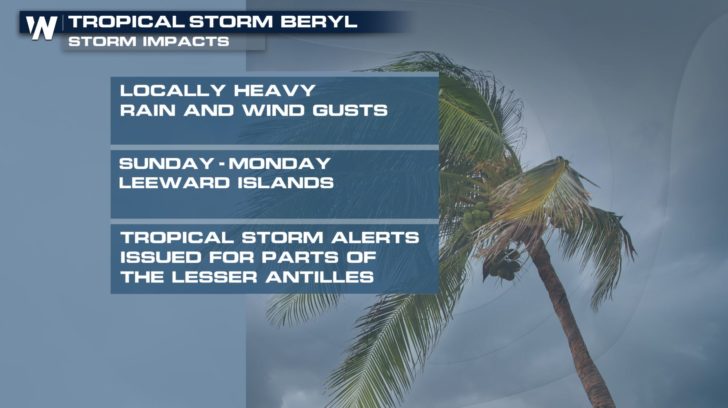 W

TROPICAL STORM BERYL

STORM IMPACTS

LOCALLY HEAVY RAIN AND WIND GUSTS

SUNDAY - MONDAY LEEWARD ISLANDS

TROPICAL STORM ALERTS ISSUED FOR PARTS OF THE LESSER ANTILLES